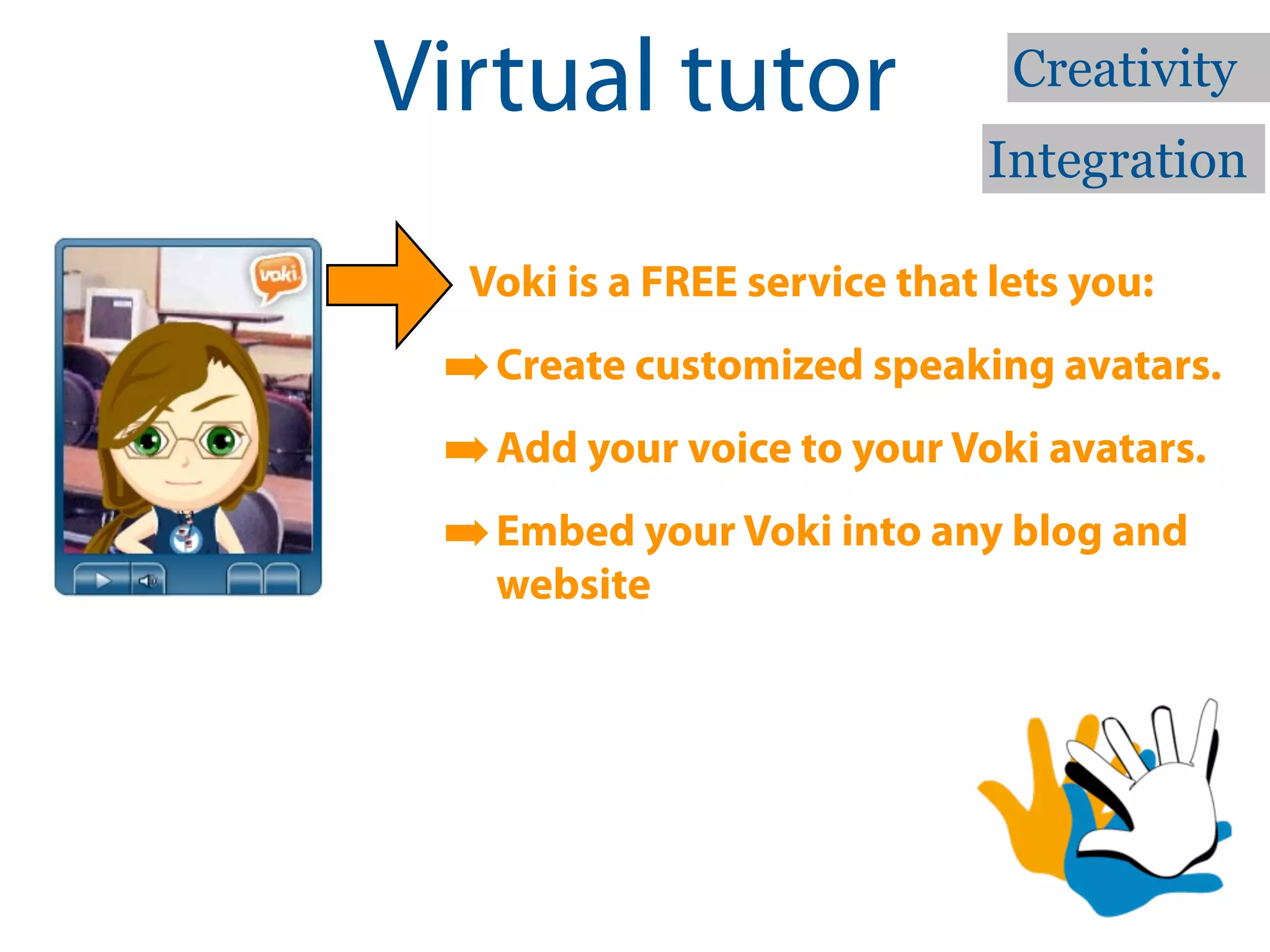 Virtual tutor

Creativity

Integration

voki

Voki is a FREE service that lets you:

➡ Create customized speaking avatars.

➡ Add your voice to your Voki avatars.

➡ Embed your Voki into any blog and website